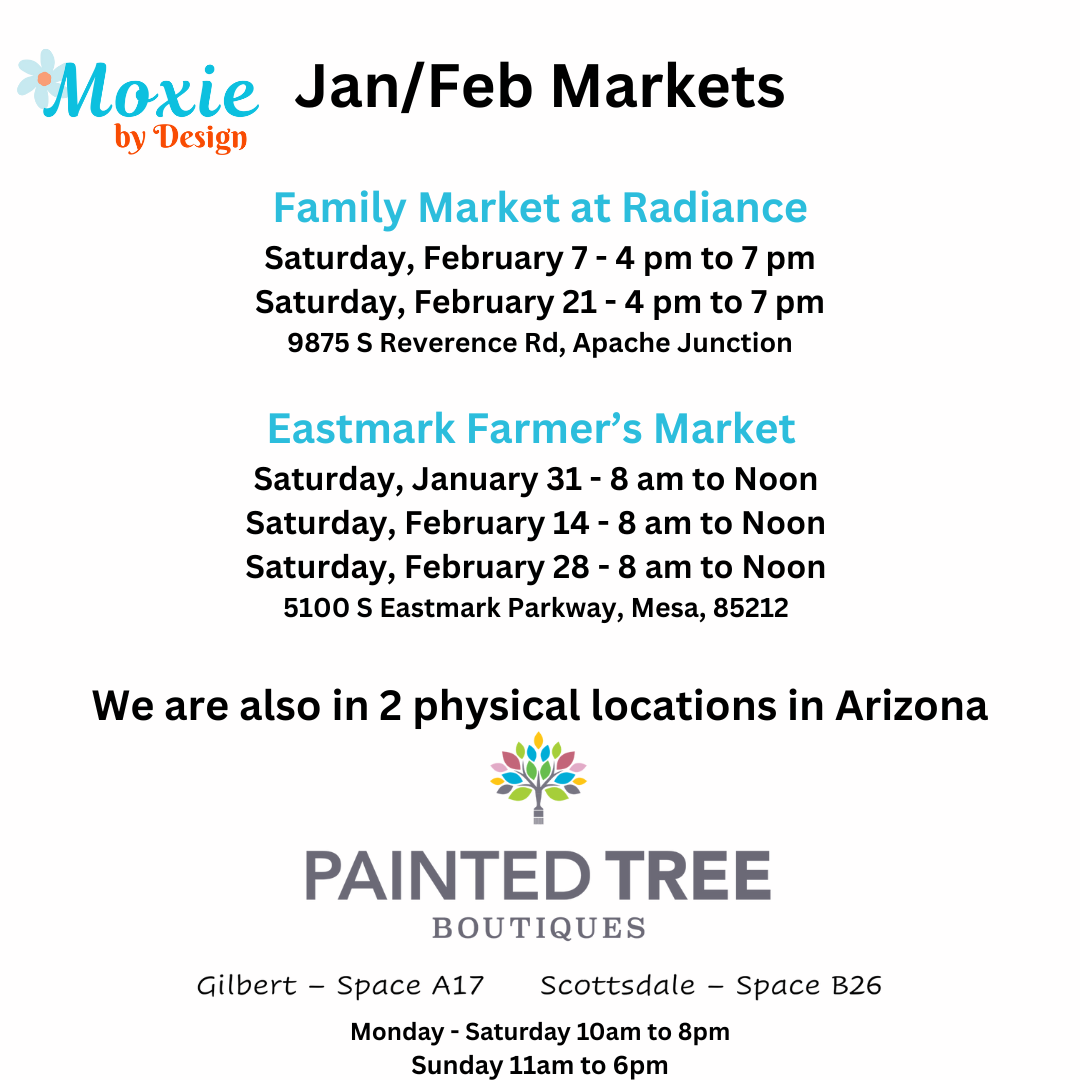 Moxie
by Design

Jan/Feb Markets

Family Market at Radiance
Saturday, February 7 - 4 pm to 7 pm
Saturday, February 21 - 4 pm to 7 pm
9875 S Reverence Rd, Apache Junction

Eastmark Farmer's Market
Saturday, January 31 - 8 am to Noon
Saturday, February 14 - 8 am to Noon
Saturday, February 28 - 8 am to Noon
5100 S Eastmark Parkway, Mesa, 85212

We are also in 2 physical locations in Arizona

PAINTED TREE
BOUTIQUES

Gilbert – Space A17     Scottsdale – Space B26

Monday - Saturday 10am to 8pm
Sunday 11am to 6pm